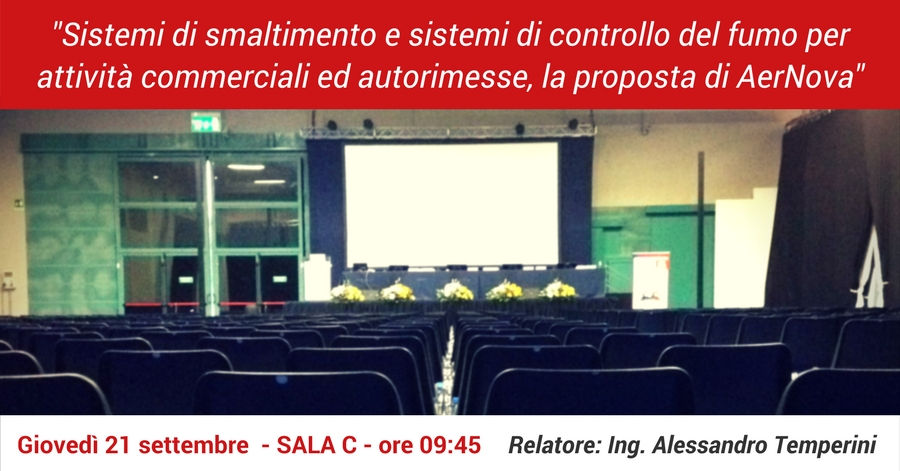 "Sistemi di smaltimento e sistemi di controllo del fumo per attività commerciali ed autorimesse, la proposta di AerNova"

Giovedì 21 settembre - SALA C - ore 09:45 Relatore: Ing. Alessandro Temperini